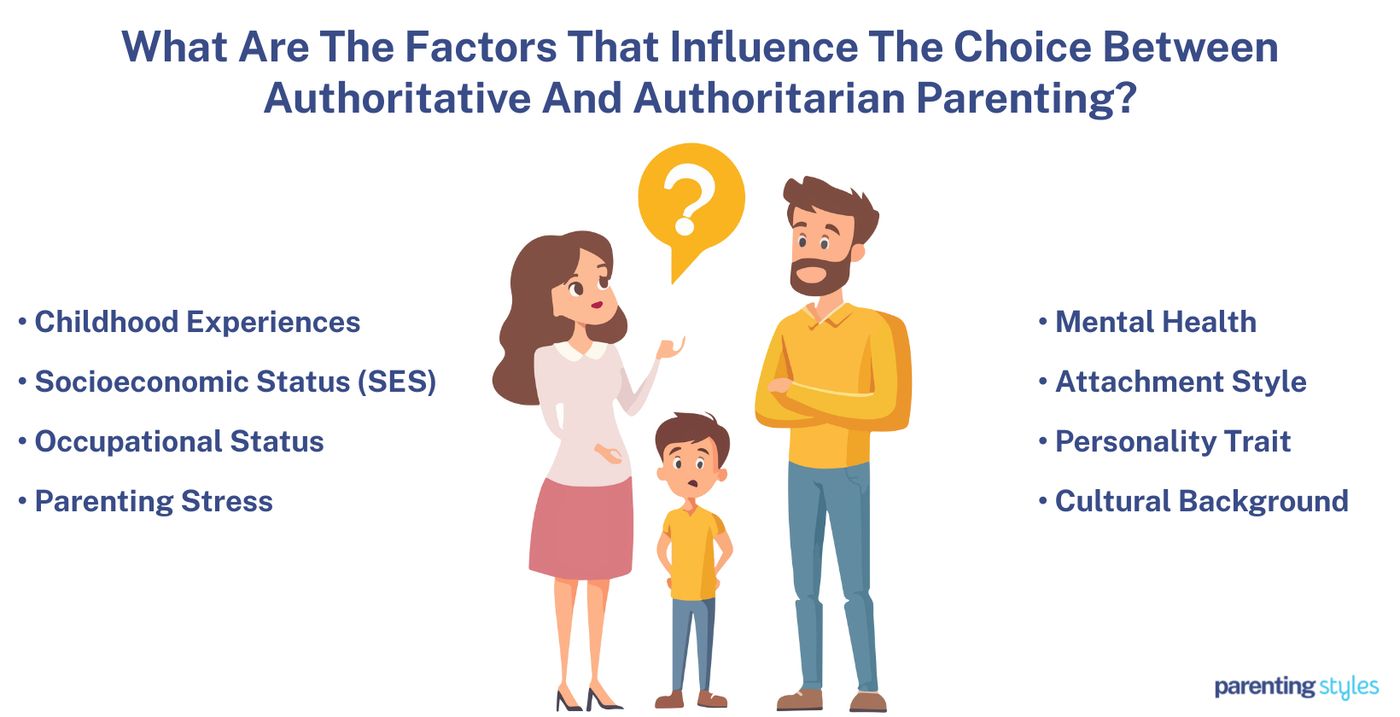 What Are The Factors That Influence The Choice Between Authoritative And Authoritarian Parenting?

?

• Childhood Experiences
• Socioeconomic Status (SES)
• Occupational Status
• Parenting Stress

• Mental Health
• Attachment Style
• Personality Trait
• Cultural Background

parenting styles